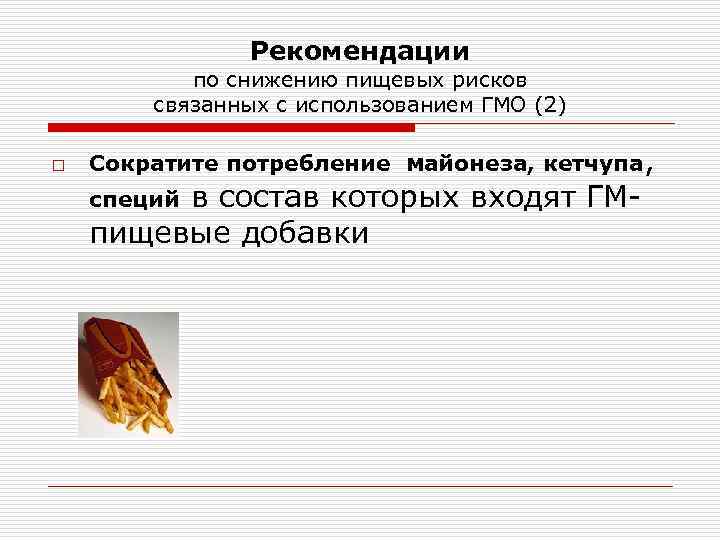 Рекомендации
по снижению пищевых рисков
связанных с использованием ГМО (2)

Сократите потребление майонеза, кетчупа, специй в состав которых входят ГМ-пищевые добавки